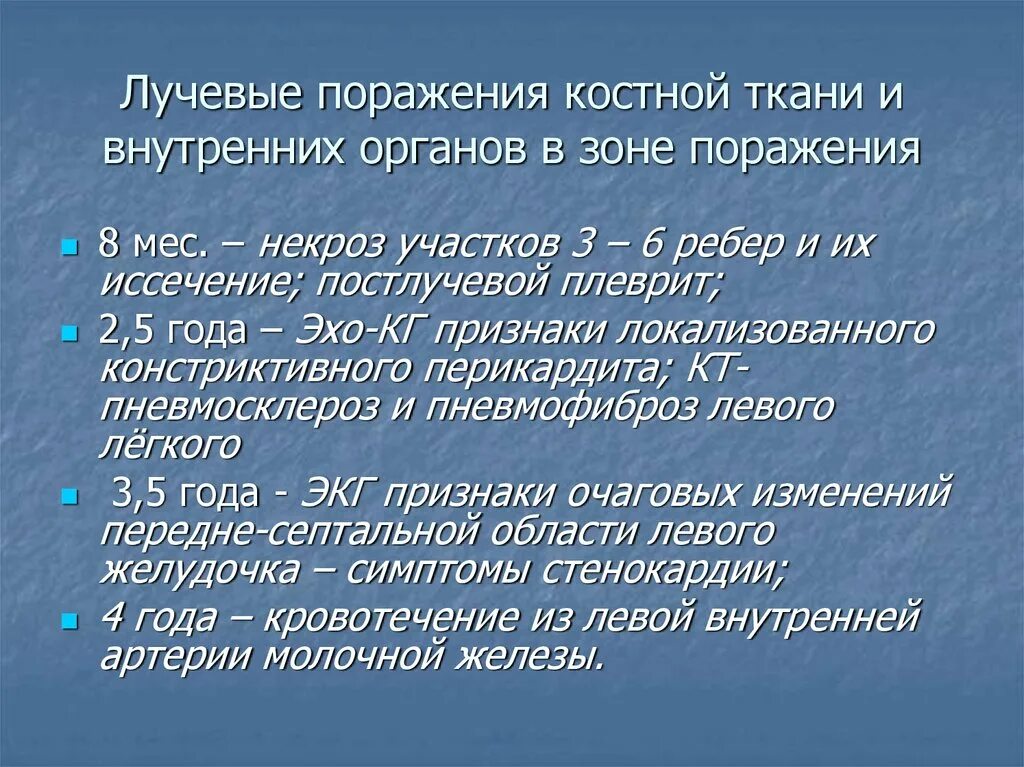 Лучевые поражения костной ткани и внутренних органов в зоне поражения

- 8 мес. – некроз участков 3 – 6 ребер и их иссечение; постлучевой плеврит;
- 2,5 года – Эхо-КГ признаки локализованного констриктивного перикардита; КТ-пневмосклероз и пневмофиброз левого лёгкого
- 3,5 года - ЭКГ признаки очаговых изменений передне-септальной области левого желудочка – симптомы стенокардии;
- 4 года – кровотечение из левой внутренней артерии молочной железы.